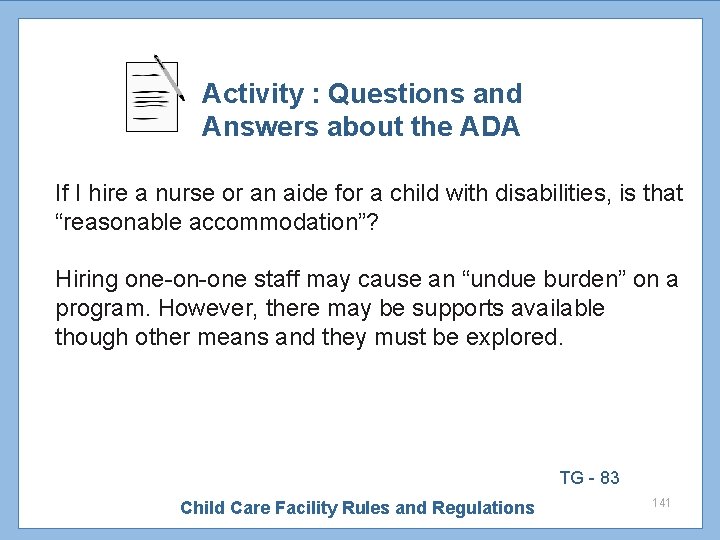 Activity : Questions and Answers about the ADA

If I hire a nurse or an aide for a child with disabilities, is that “reasonable accommodation”?

Hiring one-on-one staff may cause an “undue burden” on a program. However, there may be supports available though other means and they must be explored.

TG - 83

Child Care Facility Rules and Regulations

141